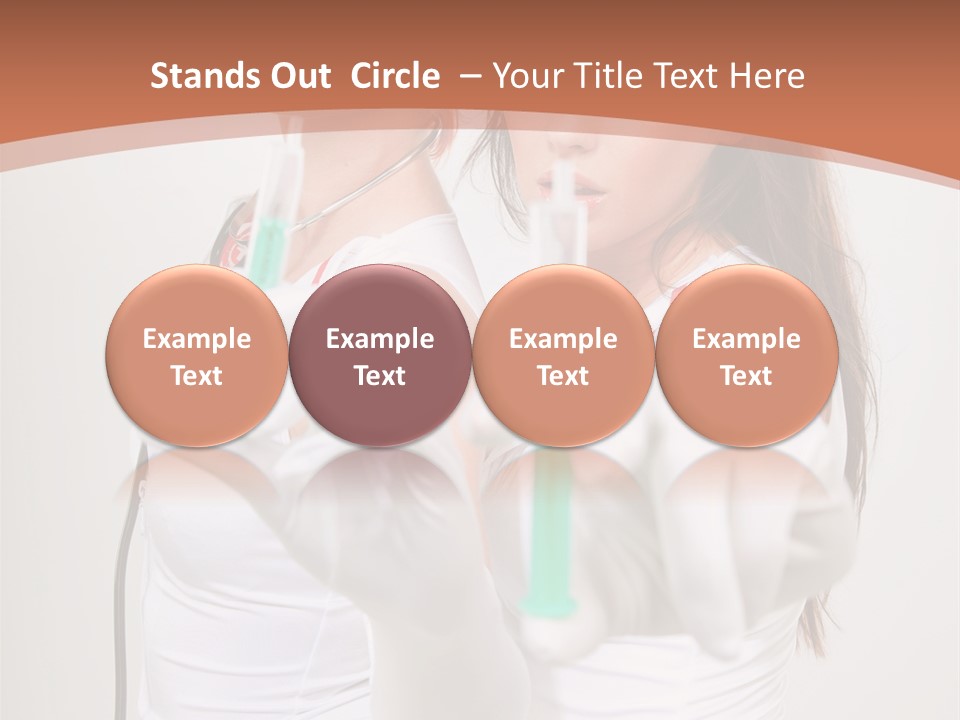 Stands Out Circle – Your Title Text Here

Example Text

Example Text

Example Text

Example Text